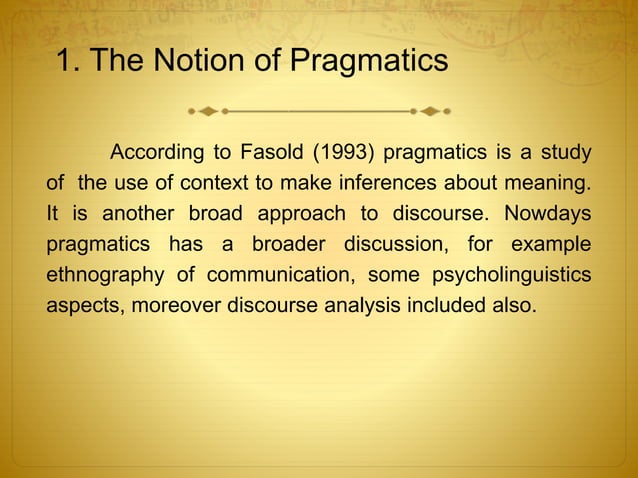 1. The Notion of Pragmatics

According to Fasold (1993) pragmatics is a study of the use of context to make inferences about meaning. It is another broad approach to discourse. Nowdays pragmatics has a broader discussion, for example ethnography of communication, some psycholinguistics aspects, moreover discourse analysis included also.